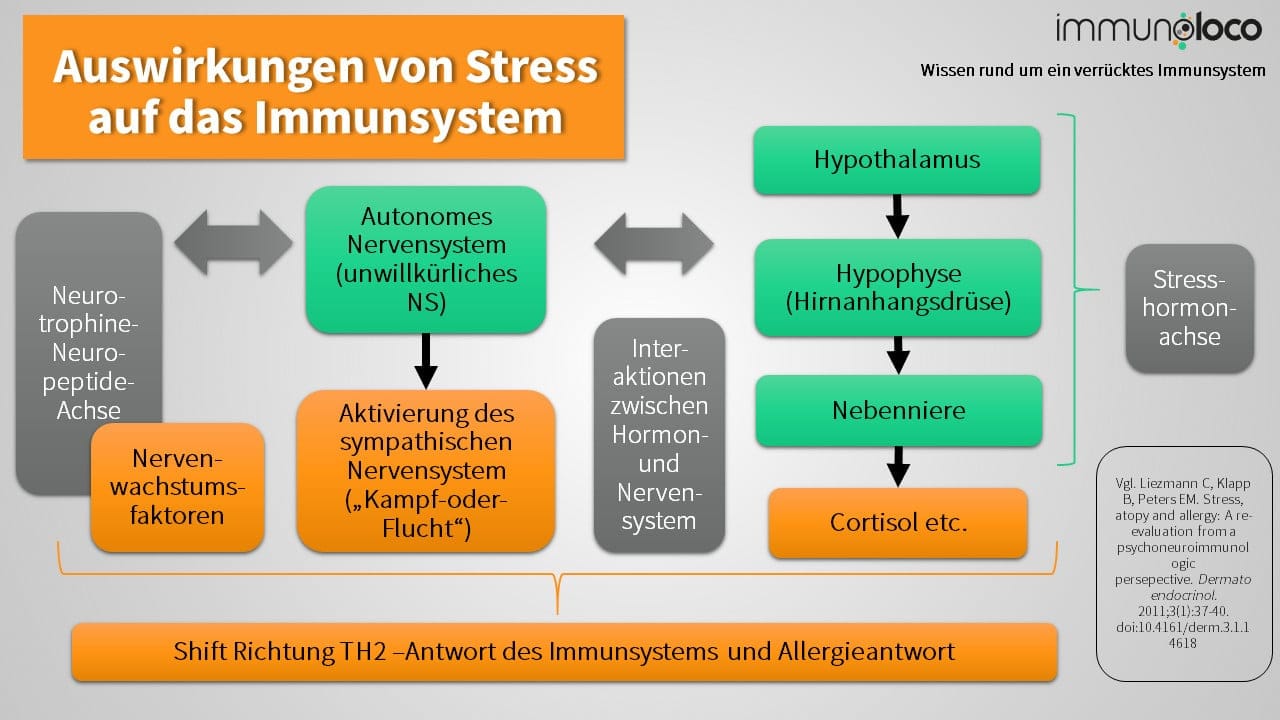 Auswirkungen von Stress auf das Immunsystem

immunoloco

Wissen rund um ein verrücktes Immunsystem

Neurotrophine-Neuropeptide-Achse

Nervenwachstumsfaktoren

Autonomes Nervensystem (unwillkürliches NS)

Aktivierung des sympathischen Nervensystem („Kampf-oder-Flucht“)

Interaktionen zwischen Hormon- und Nervensystem

Hypothalamus

Hypophyse (Hirnanhangsdrüse)

Nebenniere

Cortisol etc.

Stresshormonachse

Vgl. Liezmann C, Klapp B, Peters EM. Stress, atopy and allergy: A re-evaluation from a psychoneuroimmunologic persepective. Dermato endocrinol. 2011;3(1):37-40. doi:10.4161/derm.3.1.14618

Shift Richtung TH2 –Antwort des Immunsystems und Allergieantwort